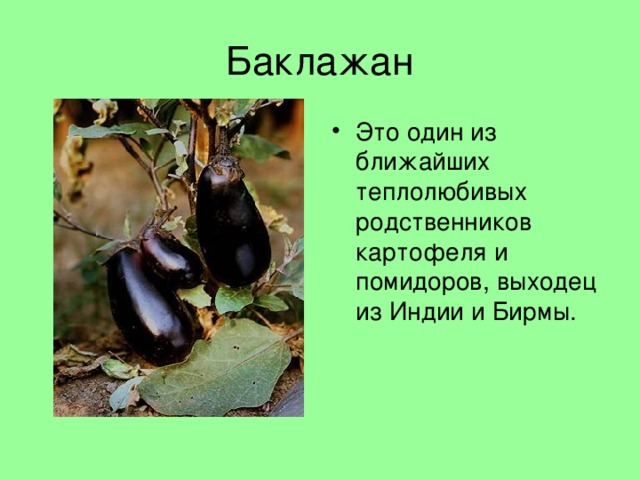 Баклажан

• Это один из ближайших теплолюбивых родственников картофеля и помидоров, выходец из Индии и Бирмы.